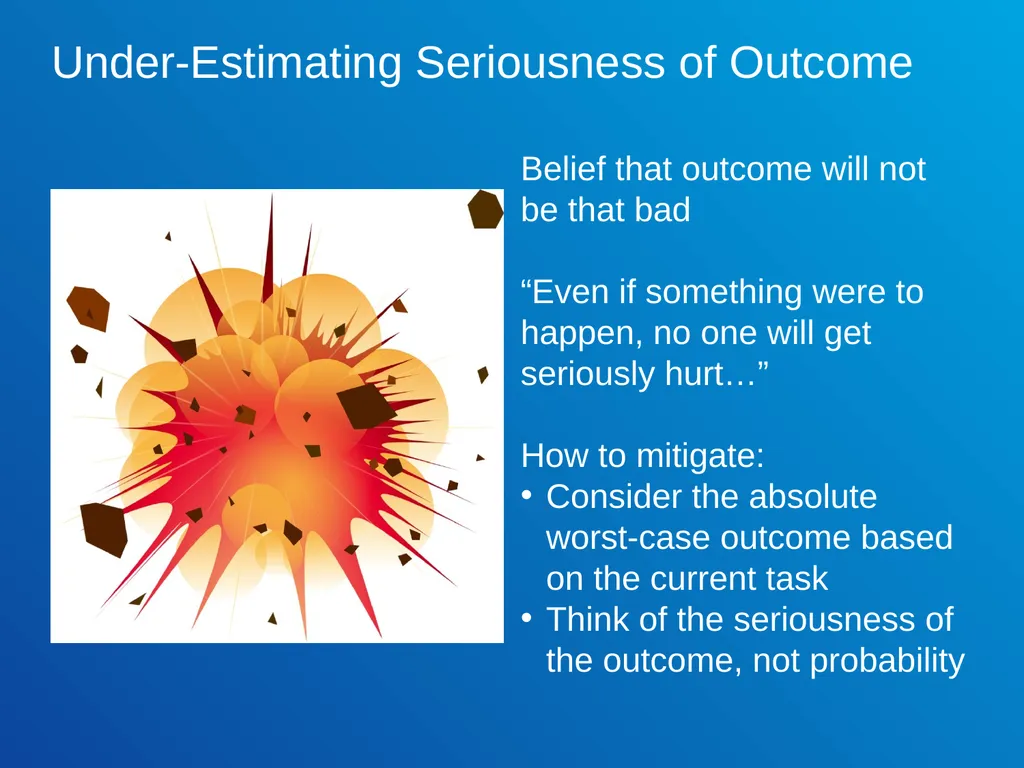 Under-Estimating Seriousness of Outcome

Belief that outcome will not be that bad

“Even if something were to happen, no one will get seriously hurt…”

How to mitigate:
• Consider the absolute worst-case outcome based on the current task
• Think of the seriousness of the outcome, not probability